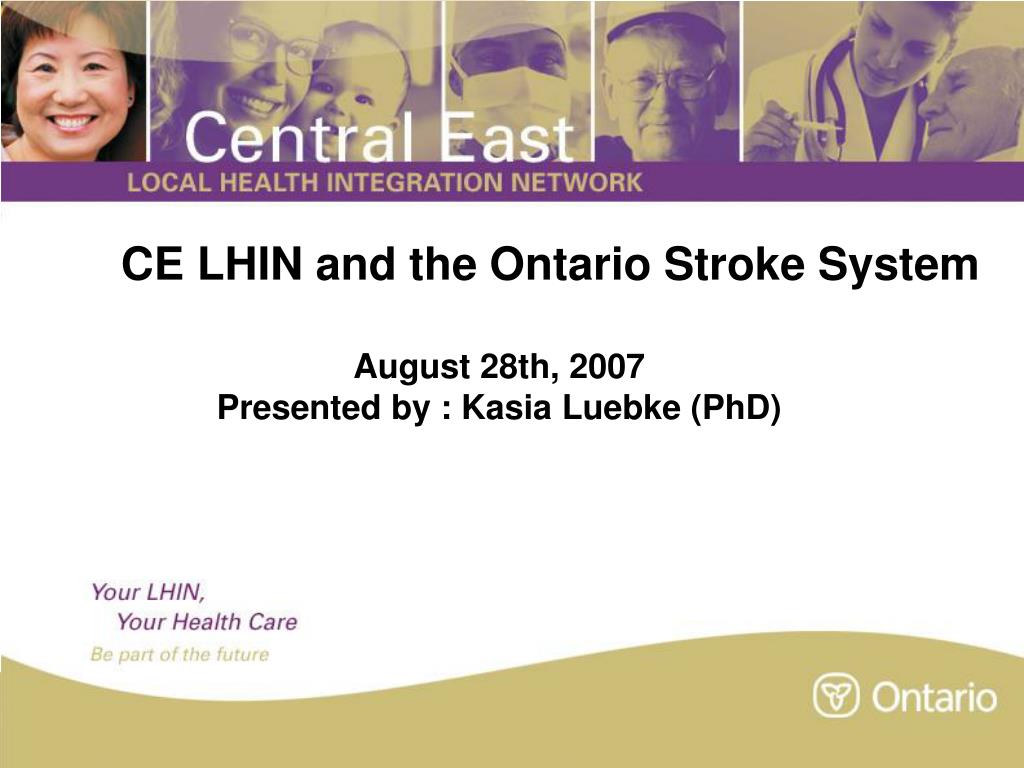 Central East
LOCAL HEALTH INTEGRATION NETWORK

CE LHIN and the Ontario Stroke System

August 28th, 2007
Presented by : Kasia Luebke (PhD)

Your LHIN,
Your Health Care
Be part of the future

Ontario